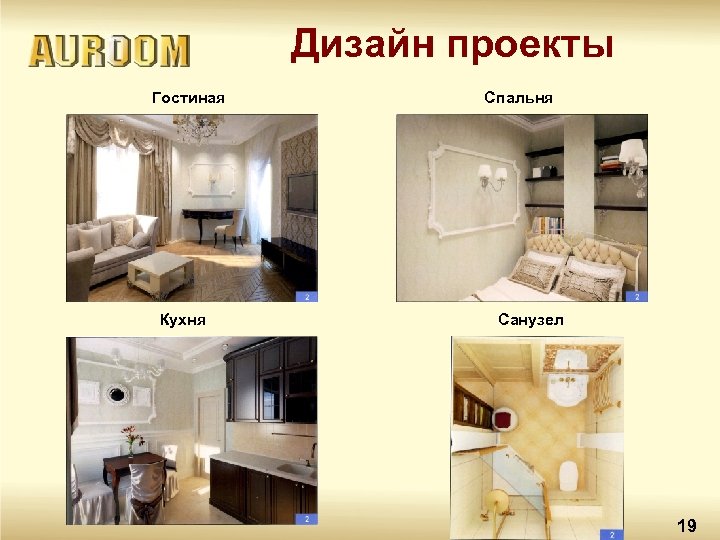 AUROOM

Дизайн проекты

Гостиная

2

Спальня

2

Кухня

2

Санузел

2

19